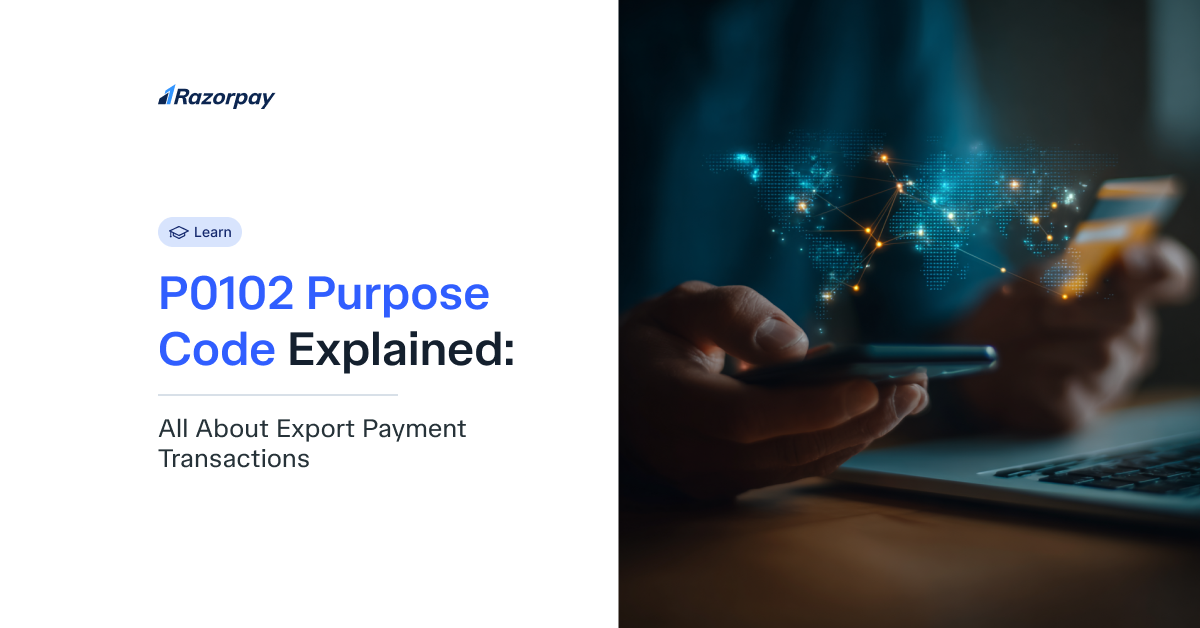 Razorpay

Learn

P0102 Purpose Code Explained:

All About Export Payment Transactions